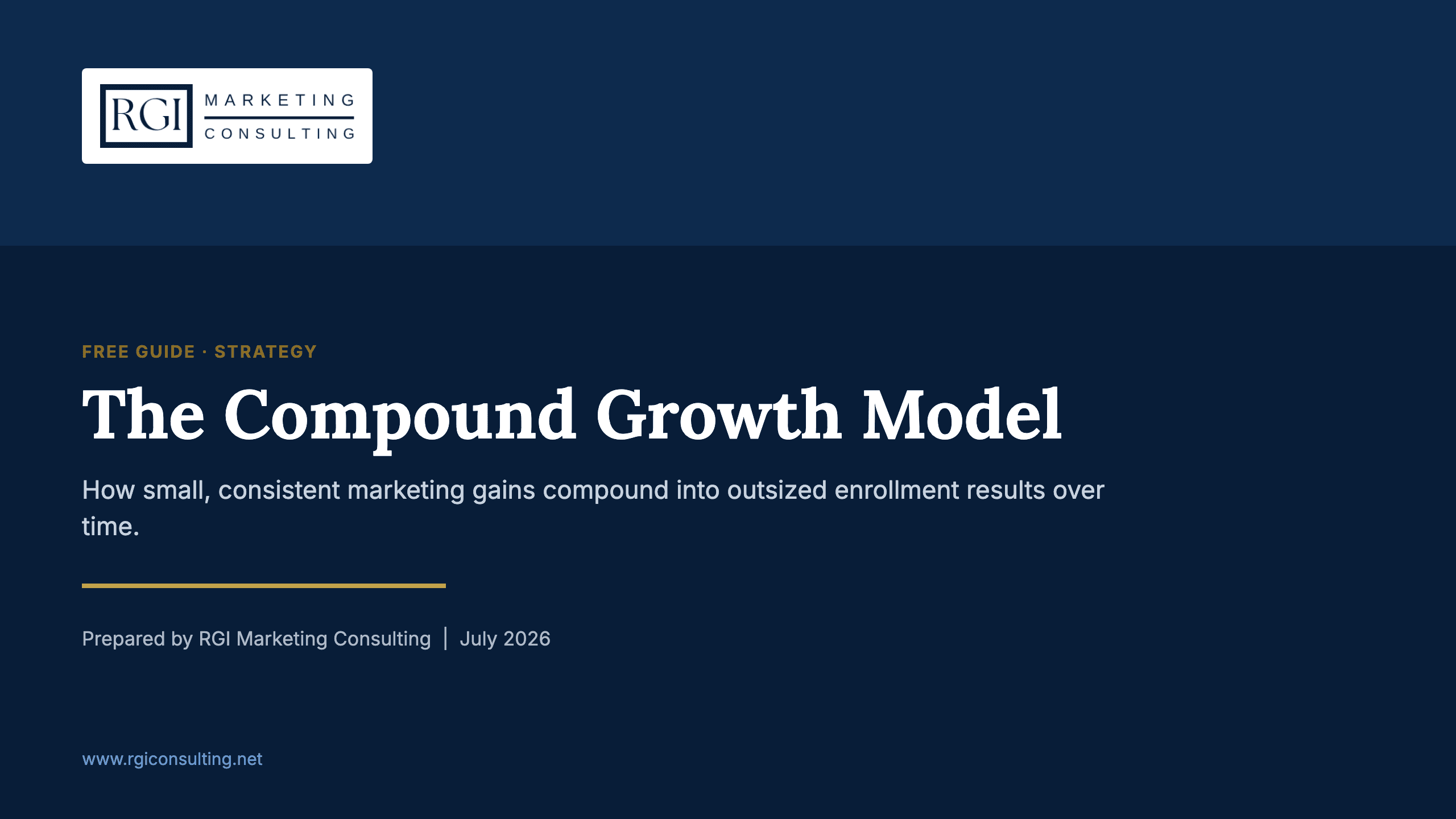 RGI MARKETING CONSULTING

FREE GUIDE · STRATEGY

The Compound Growth Model

How small, consistent marketing gains compound into outsized enrollment results over time.

Prepared by RGI Marketing Consulting | July 2026

www.rgiconsulting.net